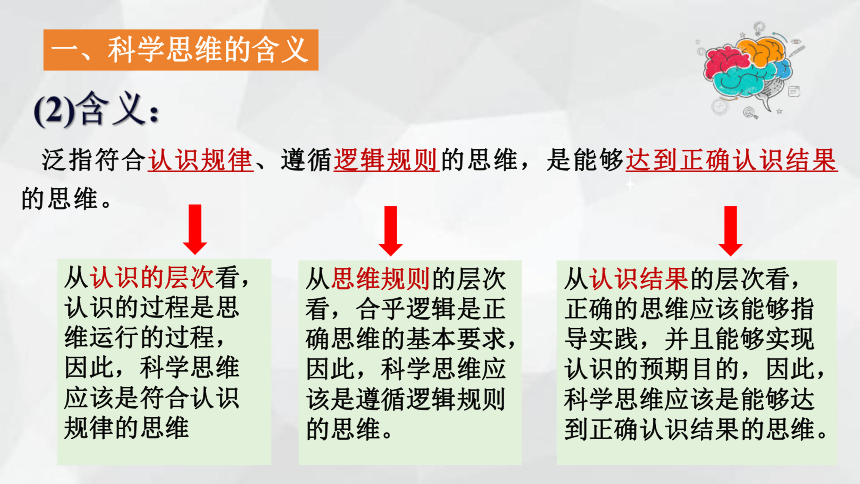 一、科学思维的含义

(2)含义：

泛指符合认识规律、遵循逻辑规则的思维，是能够达到正确认识结果的思维。

从认识的层次看，认识的过程是思维运行的过程，因此，科学思维应该是符合认识规律的思维

从思维规则的层次看，合乎逻辑是正确思维的基本要求，因此，科学思维应该是遵循逻辑规则的思维。

从认识结果的层次看，正确的思维应该能够指导实践，并且能够实现认识的预期目的，因此，科学思维应该是能够达到正确认识结果的思维。